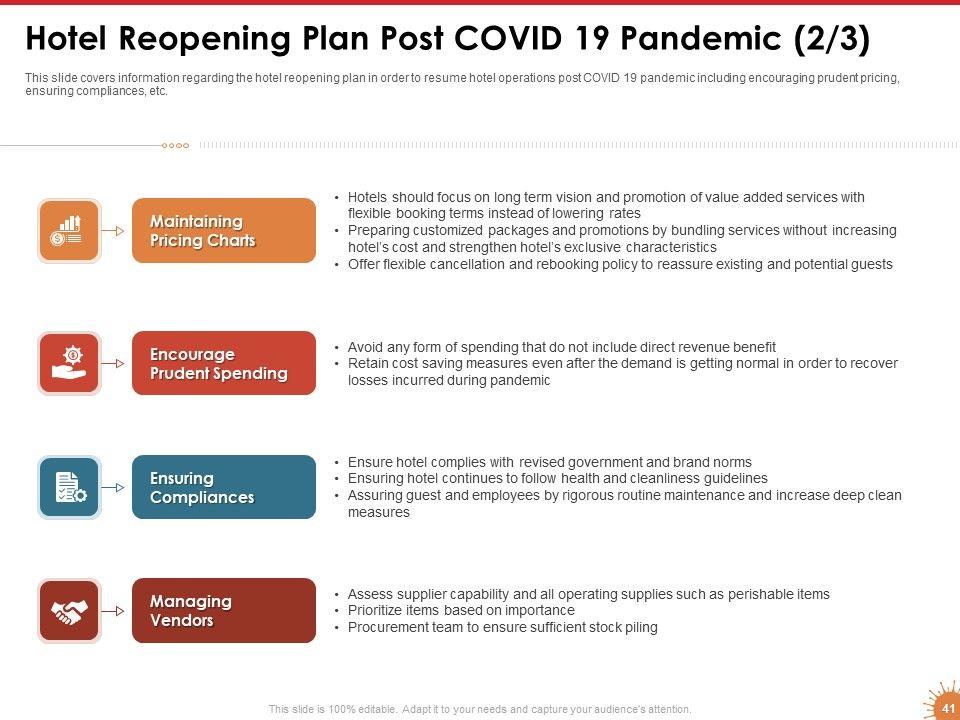 Hotel Reopening Plan Post COVID 19 Pandemic (2/3)

This slide covers information regarding the hotel reopening plan in order to resume hotel operations post COVID 19 pandemic including encouraging prudent pricing, ensuring compliances, etc.

Maintaining Pricing Charts

• Hotels should focus on long term vision and promotion of value added services with flexible booking terms instead of lowering rates
• Preparing customized packages and promotions by bundling services without increasing hotel's cost and strengthen hotel's exclusive characteristics
• Offer flexible cancellation and rebooking policy to reassure existing and potential guests

Encourage Prudent Spending

• Avoid any form of spending that do not include direct revenue benefit
• Retain cost saving measures even after the demand is getting normal in order to recover losses incurred during pandemic

Ensuring Compliances

• Ensure hotel complies with revised government and brand norms
• Ensuring hotel continues to follow health and cleanliness guidelines
• Assuring guest and employees by rigorous routine maintenance and increase deep clean measures

Managing Vendors

• Assess supplier capability and all operating supplies such as perishable items
• Prioritize items based on importance
• Procurement team to ensure sufficient stock piling

This slide is 100% editable. Adapt it to your needs and capture your audience's attention.

41